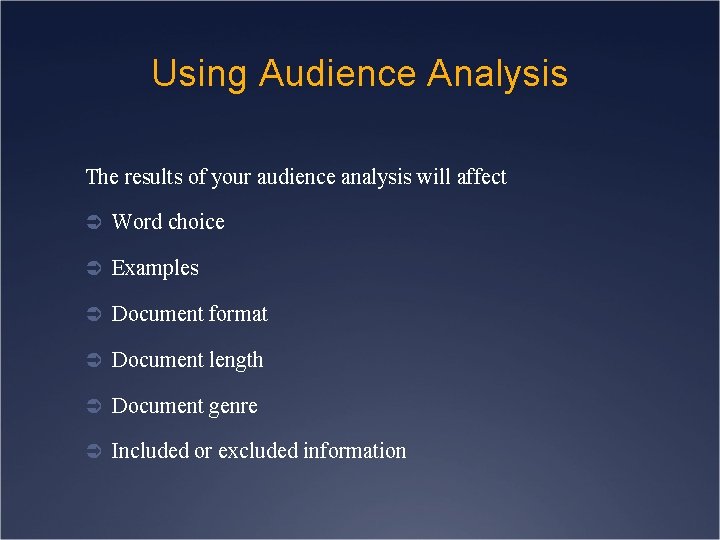 Using Audience Analysis

The results of your audience analysis will affect

➲ Word choice

➲ Examples

➲ Document format

➲ Document length

➲ Document genre

➲ Included or excluded information